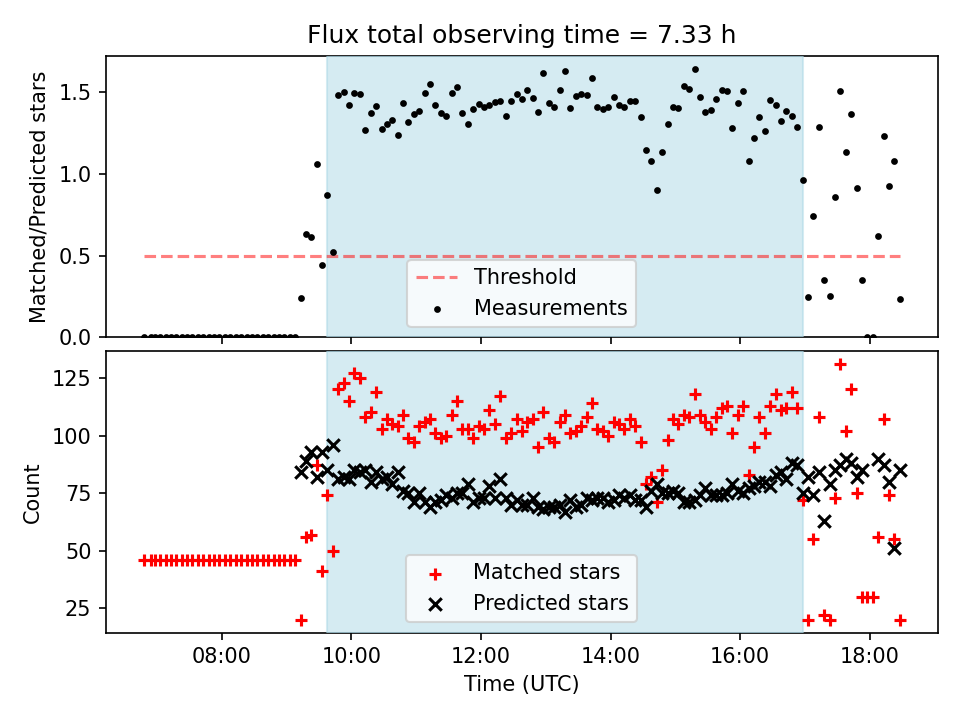 Flux total observing time = 7.33 h

Matched/Predicted stars

1.5
1.0
0.5
0.0

Threshold
Measurements

Count

125
100
75
50
25

Matched stars
Predicted stars

08:00
10:00
12:00
14:00
16:00
18:00

Time (UTC)